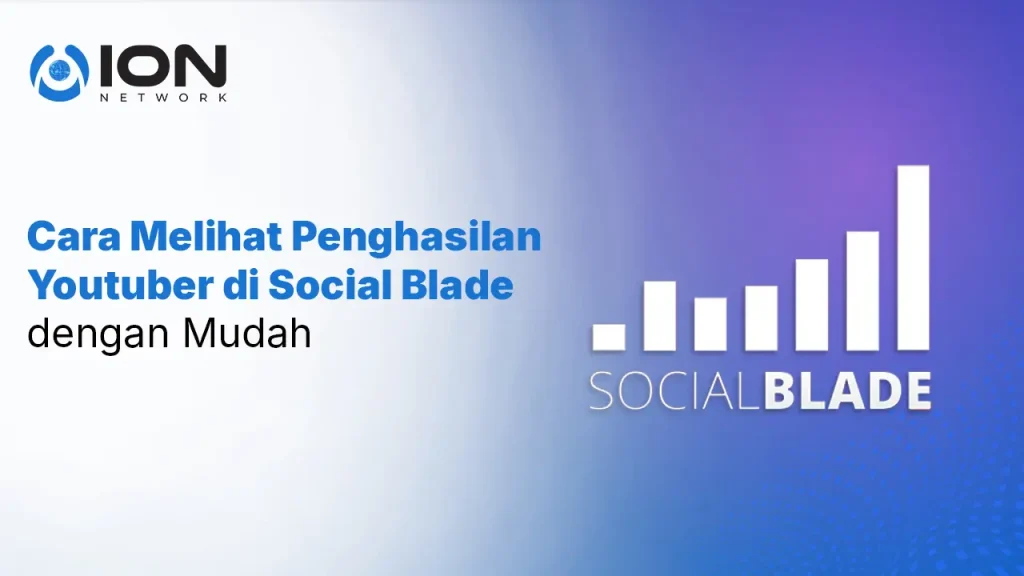 ION
NETWORK

Cara Melihat Penghasilan Youtuber di Social Blade dengan Mudah

SOCIALBLADE